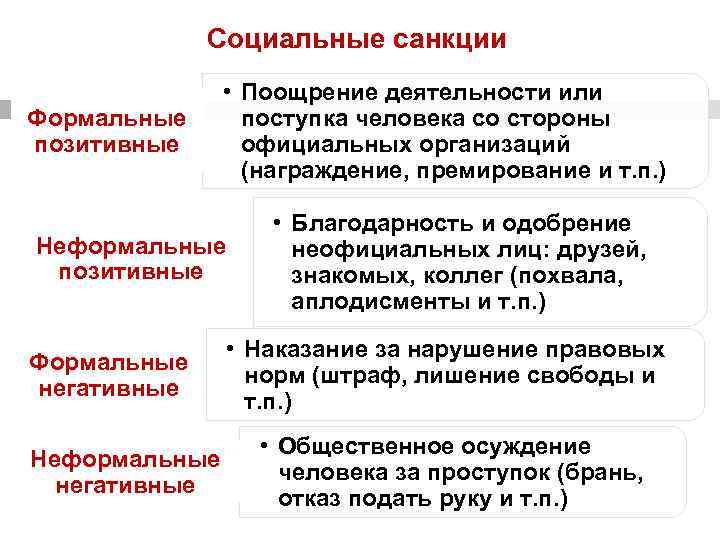 Социальные санкции

Формальные позитивные

• Поощрение деятельности или поступка человека со стороны официальных организаций (награждение, премирование и т.п.)

Неформальные позитивные

• Благодарность и одобрение неофициальных лиц: друзей, знакомых, коллег (похвала, аплодисменты и т.п.)

Формальные негативные

• Наказание за нарушение правовых норм (штраф, лишение свободы и т.п.)

Неформальные негативные

• Общественное осуждение человека за проступок (брань, отказ подать руку и т.п.)